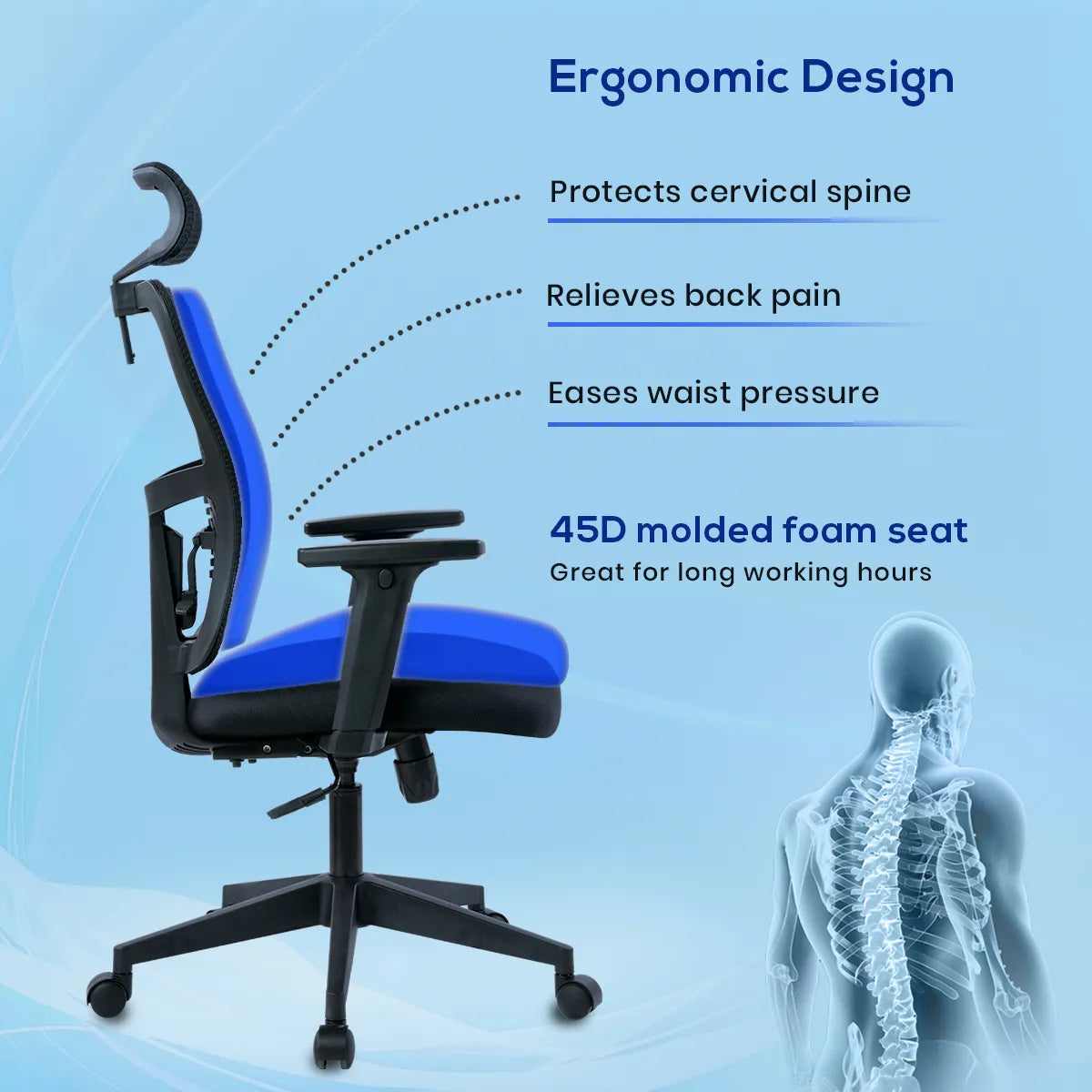 Ergonomic Design

Protects cervical spine

Relieves back pain

Eases waist pressure

45D molded foam seat
Great for long working hours